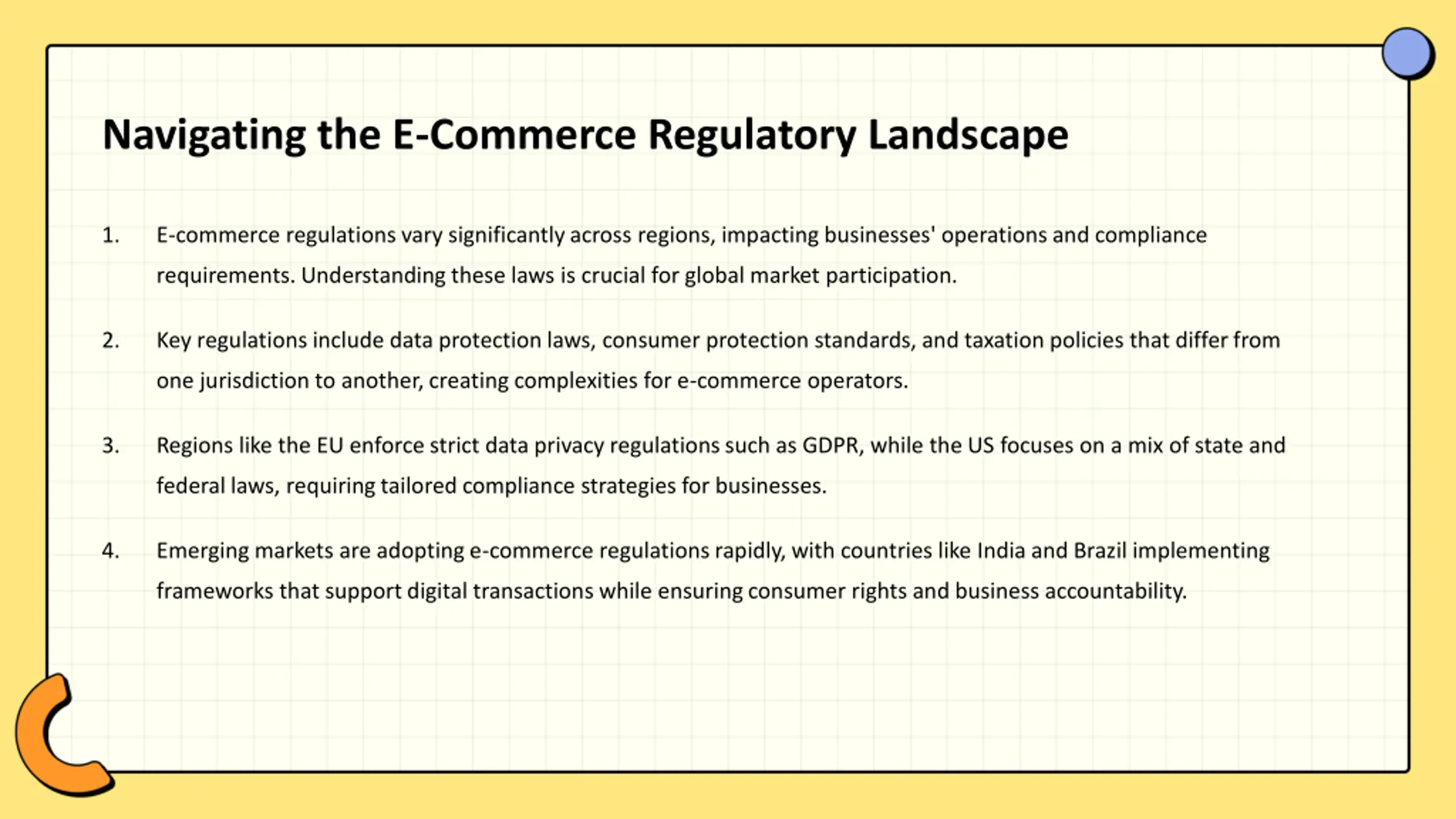 Navigating the E-Commerce Regulatory Landscape

1. E-commerce regulations vary significantly across regions, impacting businesses' operations and compliance requirements. Understanding these laws is crucial for global market participation.

2. Key regulations include data protection laws, consumer protection standards, and taxation policies that differ from one jurisdiction to another, creating complexities for e-commerce operators.

3. Regions like the EU enforce strict data privacy regulations such as GDPR, while the US focuses on a mix of state and federal laws, requiring tailored compliance strategies for businesses.

4. Emerging markets are adopting e-commerce regulations rapidly, with countries like India and Brazil implementing frameworks that support digital transactions while ensuring consumer rights and business accountability.